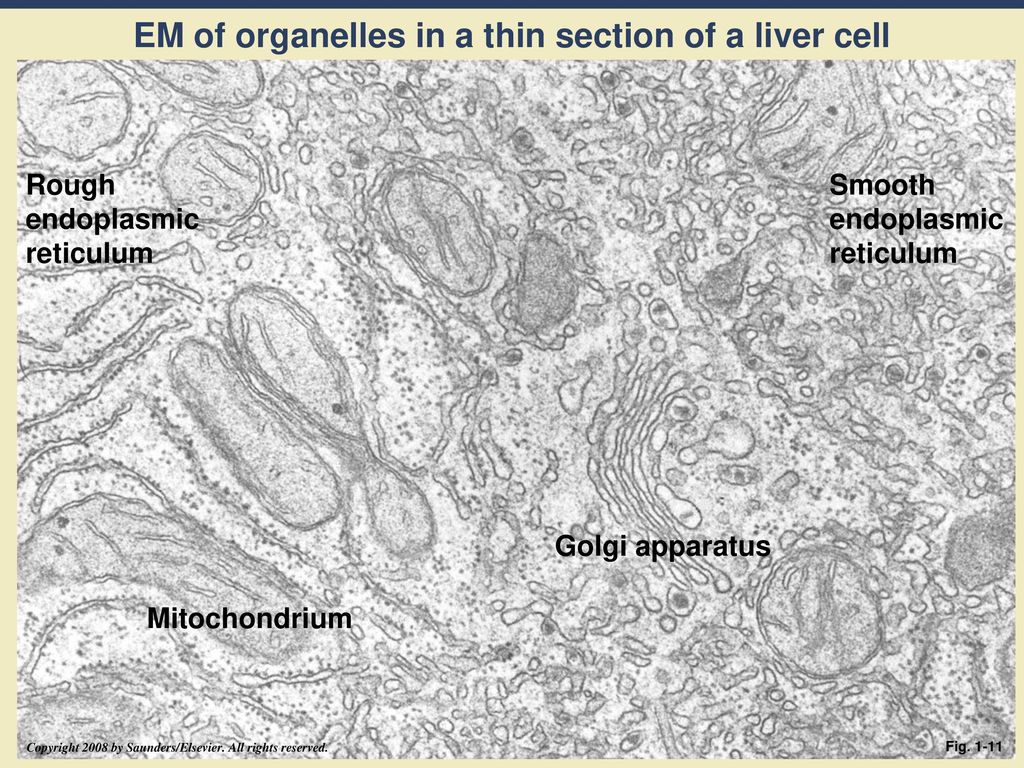 EM of organelles in a thin section of a liver cell

Rough endoplasmic reticulum

Smooth endoplasmic reticulum

Golgi apparatus

Mitochondrium

Copyright 2008 by Saunders/Elsevier. All rights reserved.

Fig. 1-11